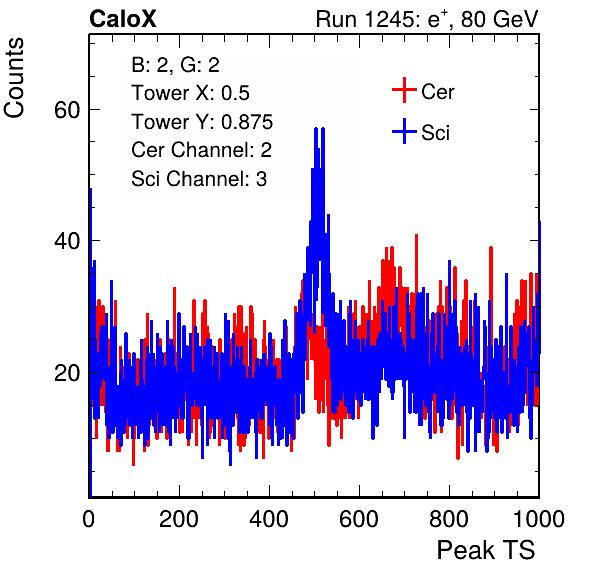 CaloX

Run 1245: $e^{+}$, 80 GeV

Counts

B: 2, G: 2
Tower X: 0.5
Tower Y: 0.875
Cer Channel: 2
Sci Channel: 3

Cer
Sci

60
40
20

0
200
400
600
800
1000

Peak TS